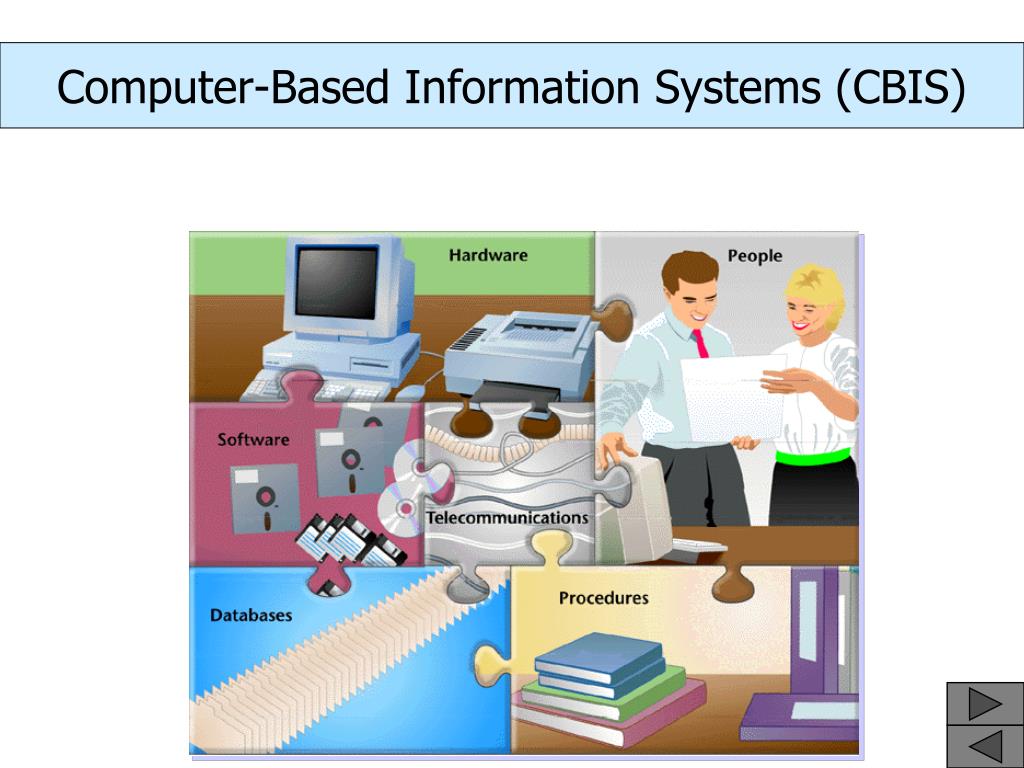 Computer-Based Information Systems (CBIS)

Hardware

People

Software

Telecommunications

Databases

Procedures